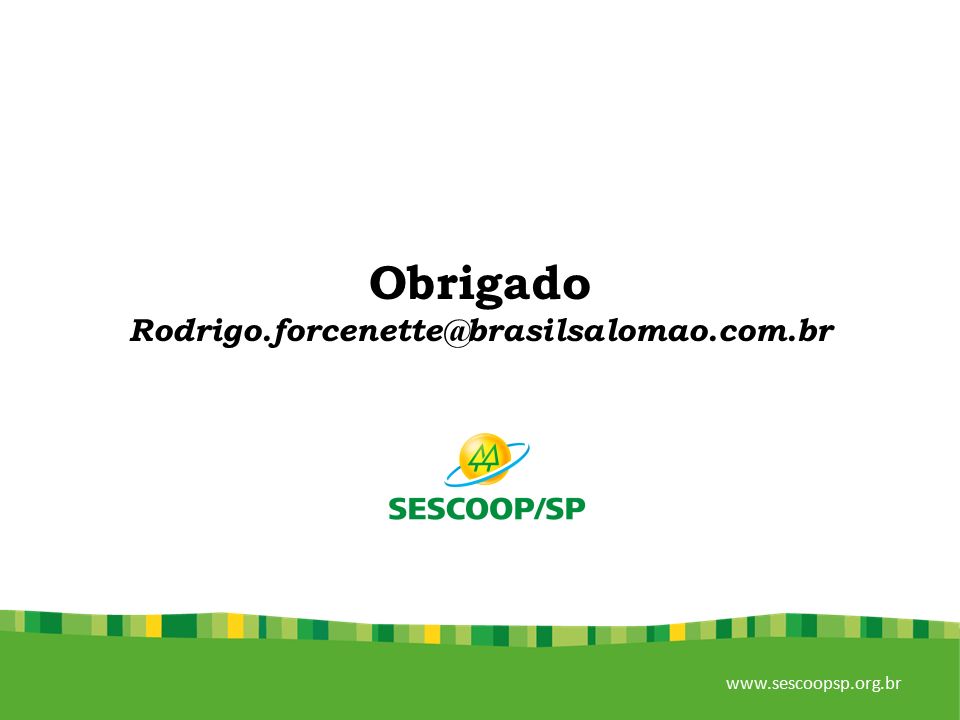 Obrigado
Rodrigo.forcenette@brasilsalomao.com.br

SESCOOP/SP

www.sescoopsp.org.br